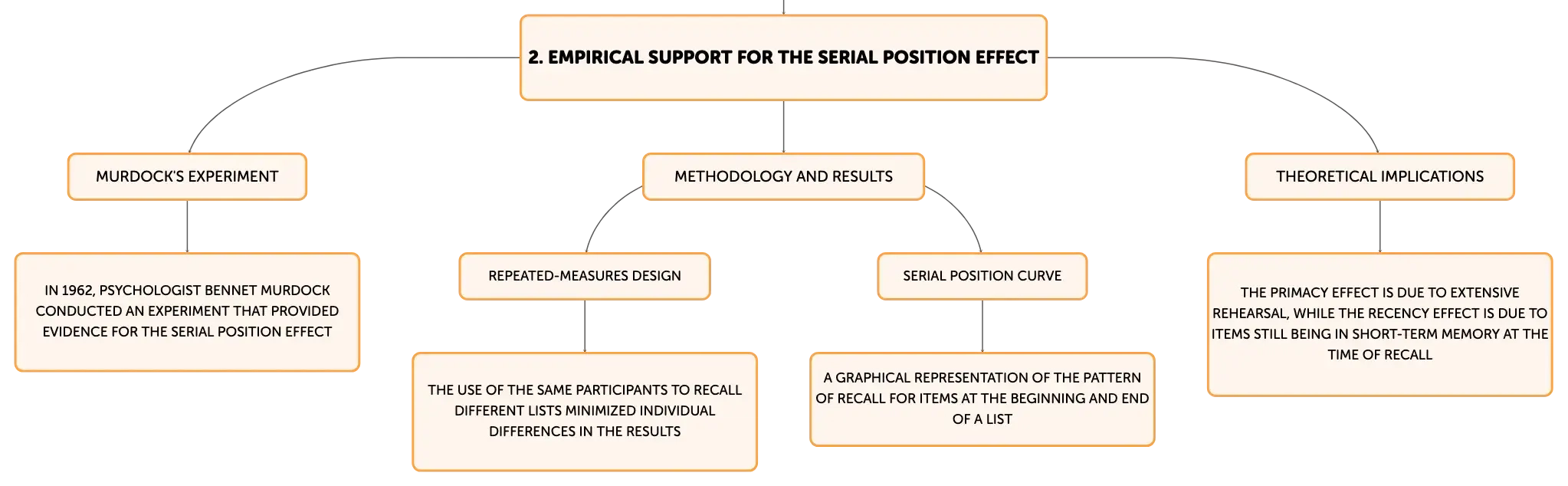 2. EMPIRICAL SUPPORT FOR THE SERIAL POSITION EFFECT

MURDOCK'S EXPERIMENT

IN 1962, PSYCHOLOGIST BENNET MURDOCK CONDUCTED AN EXPERIMENT THAT PROVIDED EVIDENCE FOR THE SERIAL POSITION EFFECT

METHODOLOGY AND RESULTS

REPEATED-MEASURES DESIGN

THE USE OF THE SAME PARTICIPANTS TO RECALL DIFFERENT LISTS MINIMIZED INDIVIDUAL DIFFERENCES IN THE RESULTS

SERIAL POSITION CURVE

A GRAPHICAL REPRESENTATION OF THE PATTERN OF RECALL FOR ITEMS AT THE BEGINNING AND END OF A LIST

THEORETICAL IMPLICATIONS

THE PRIMACY EFFECT IS DUE TO EXTENSIVE REHEARSAL, WHILE THE RECENCY EFFECT IS DUE TO ITEMS STILL BEING IN SHORT-TERM MEMORY AT THE TIME OF RECALL